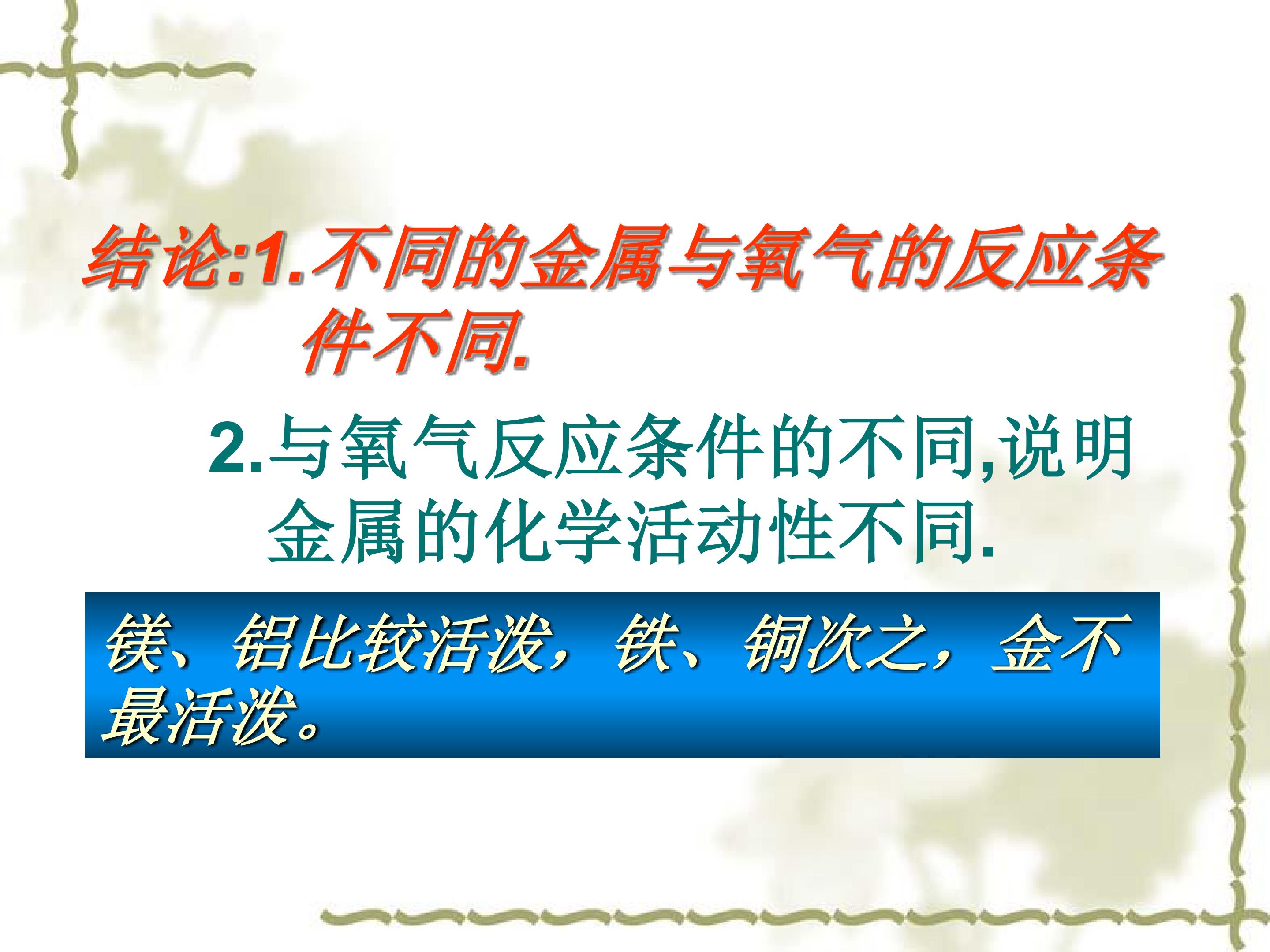 结论:1.不同的金属与氧气的反应条件不同.

2.与氧气反应条件的不同,说明金属的化学活动性不同.

镁、铝比较活泼，铁、铜次之，金不最活泼。